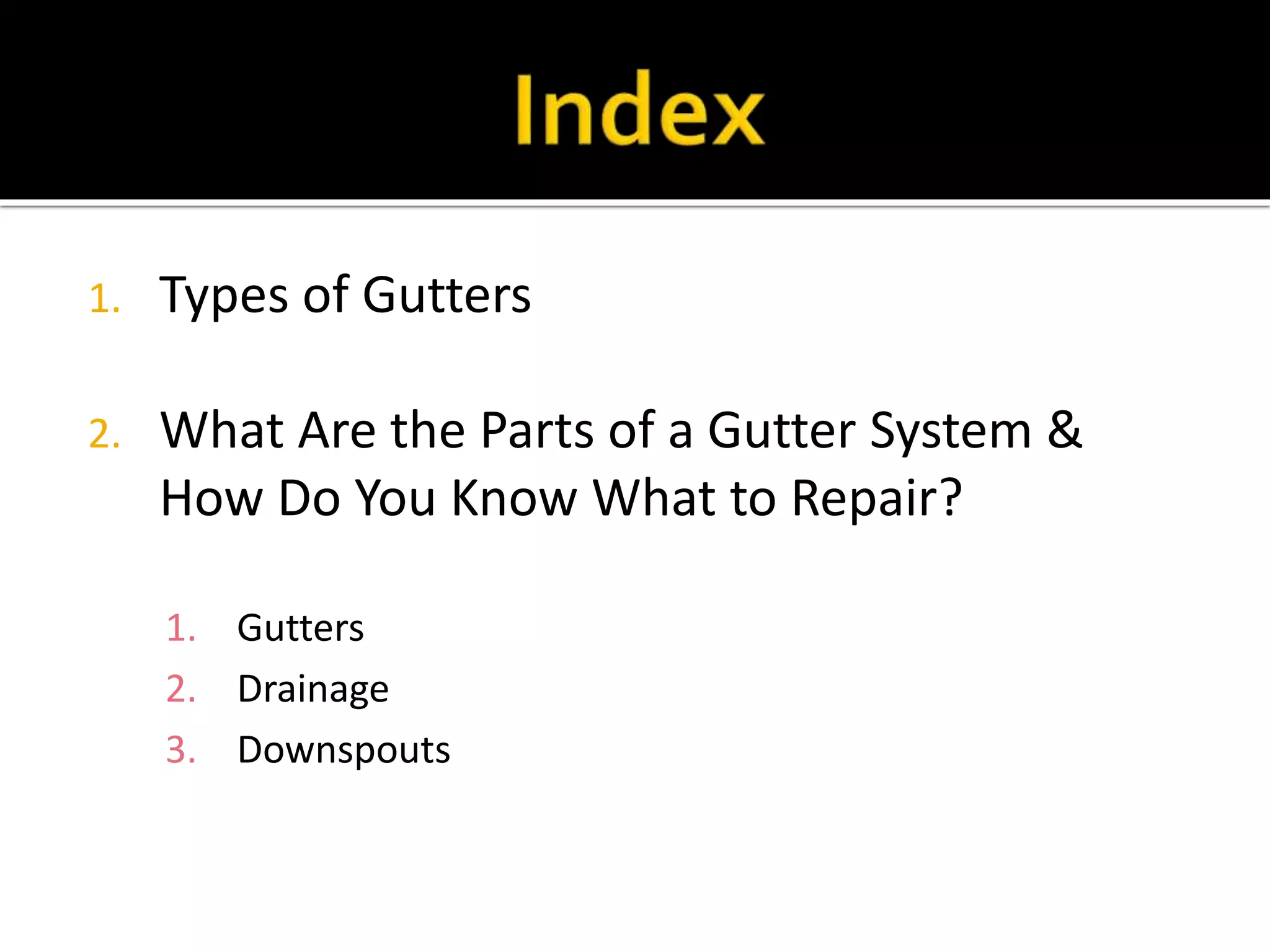 Index

1. Types of Gutters

2. What Are the Parts of a Gutter System & How Do You Know What to Repair?

1. Gutters
2. Drainage
3. Downspouts